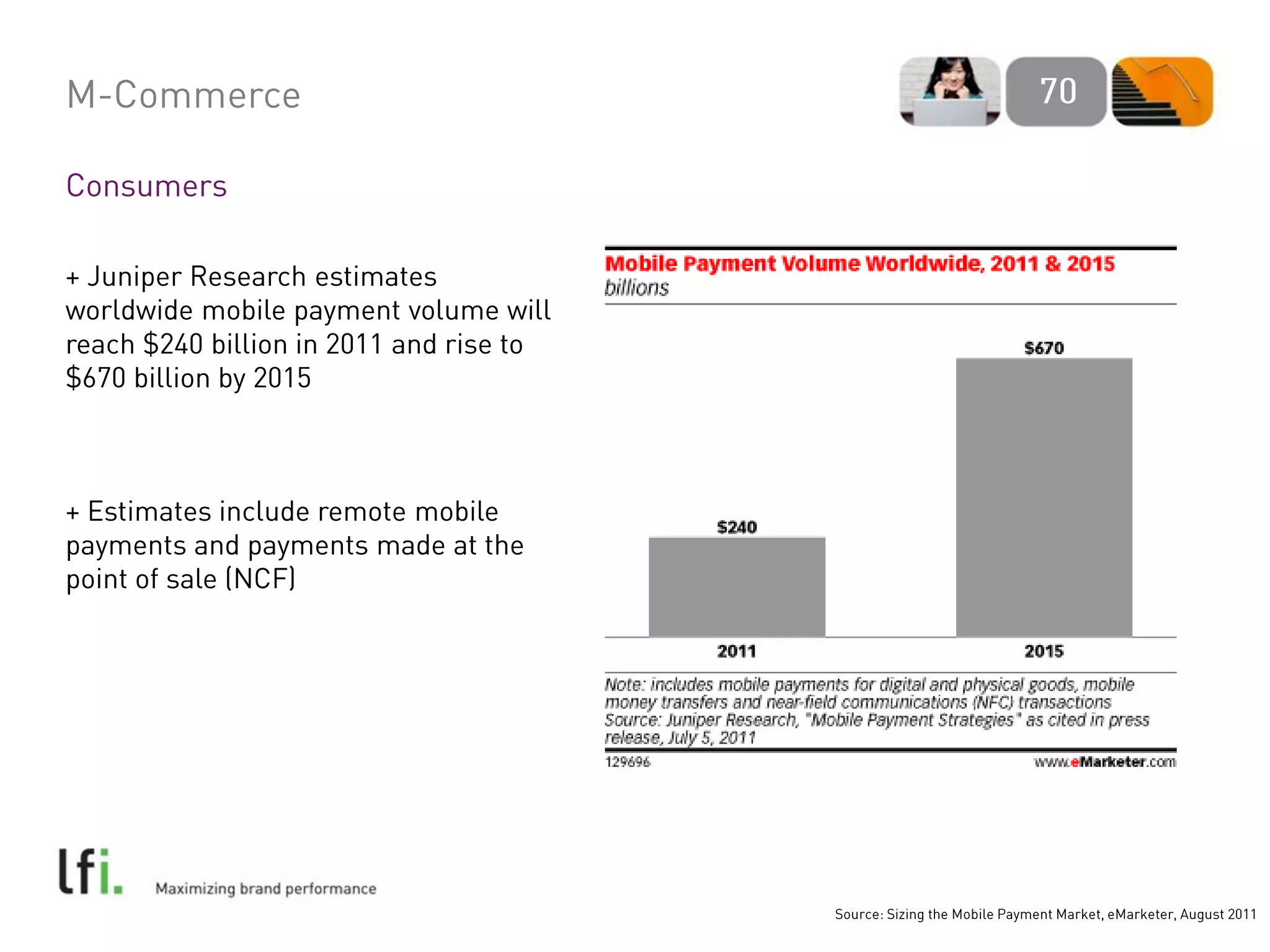 M-Commerce

70

Consumers

+ Juniper Research estimates worldwide mobile payment volume will reach \$240 billion in 2011 and rise to \$670 billion by 2015

+ Estimates include remote mobile payments and payments made at the point of sale (NCF)

Mobile Payment Volume Worldwide, 2011 & 2015
billions

\$240
\$670
2011
2015

Note: includes mobile payments for digital and physical goods, mobile money transfers and near-field communications (NFC) transactions
Source: Juniper Research, "Mobile Payment Strategies" as cited in press release, July 5, 2011

129696
www.eMarketer.com

lfi.
Maximizing brand performance

Source: Sizing the Mobile Payment Market, eMarketer, August 2011